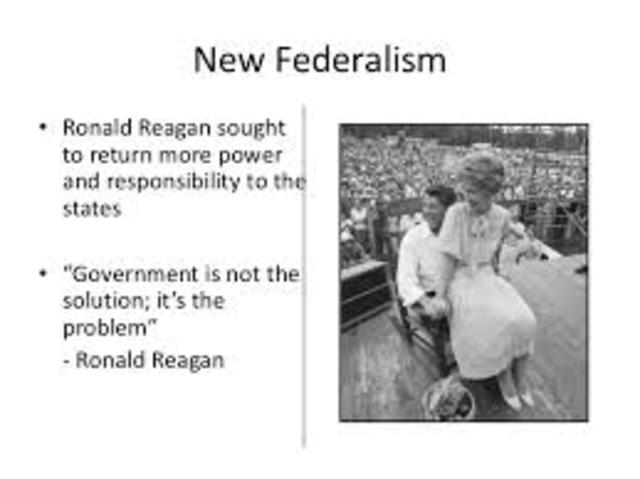 New Federalism

• Ronald Reagan sought to return more power and responsibility to the states

• "Government is not the solution; it's the problem"
- Ronald Reagan